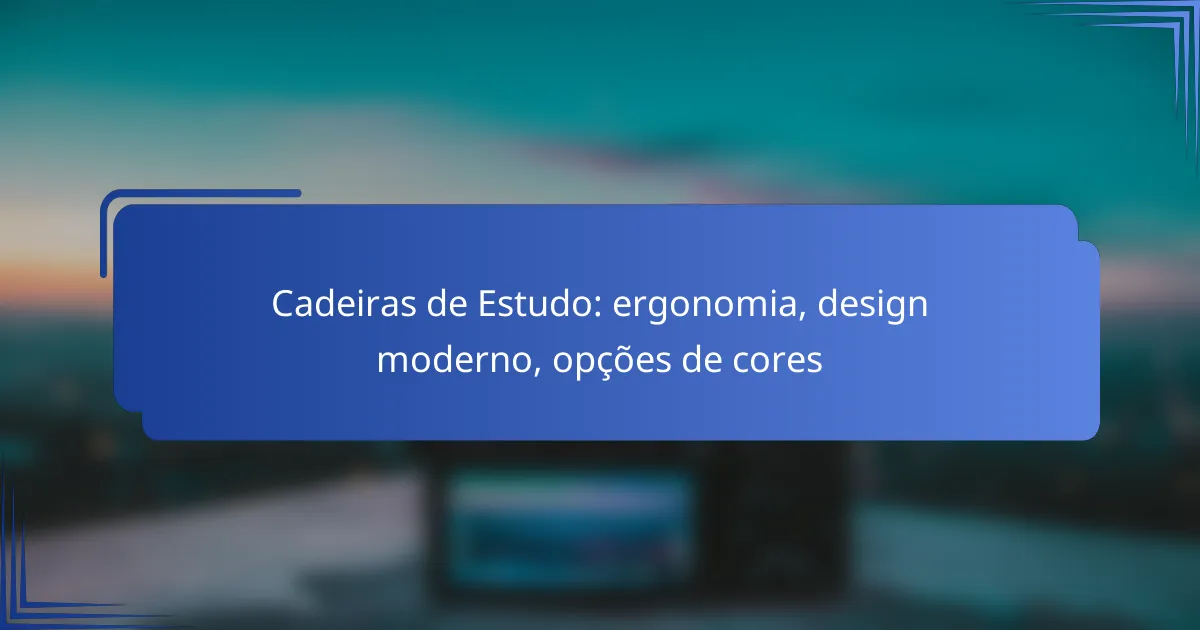 Cadeiras de Estudo: ergonomia, design moderno, opções de cores